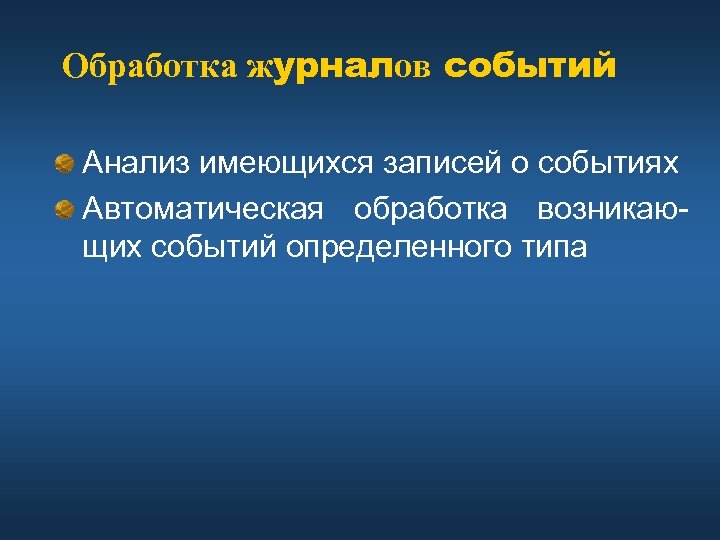 Обработка журналов событий

Анализ имеющихся записей о событиях

Автоматическая обработка возникающих событий определенного типа